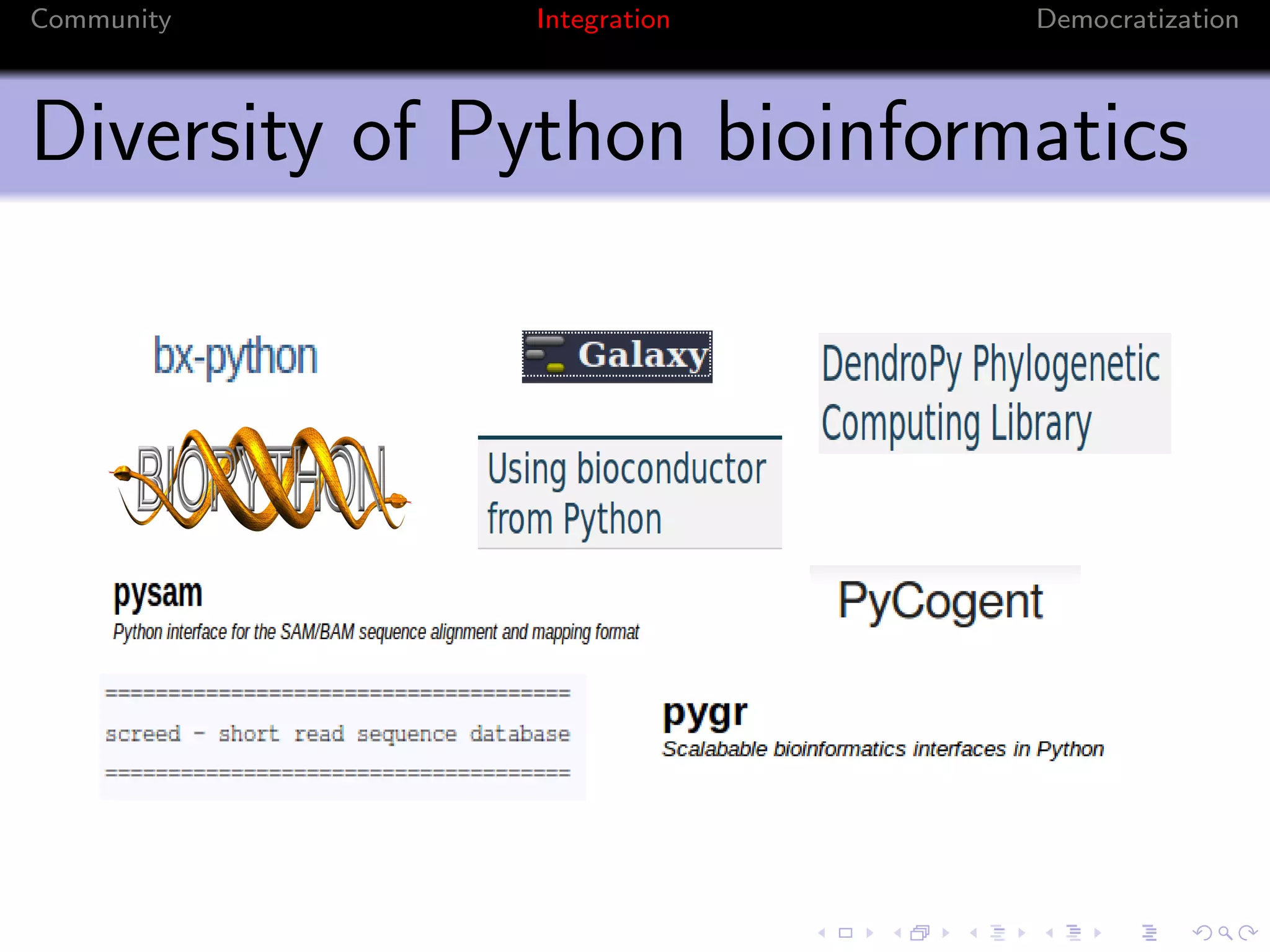 Community Integration Democratization

Diversity of Python bioinformatics

bx-python

Galaxy

DendroPy Phylogenetic Computing Library

BIOPYTHON

Using bioconductor from Python

pysam
Python interface for the SAM/BAM sequence alignment and mapping format

PyCogent

=====================================

screed - short read sequence database

=====================================

pygr
Scalabable bioinformatics interfaces in Python